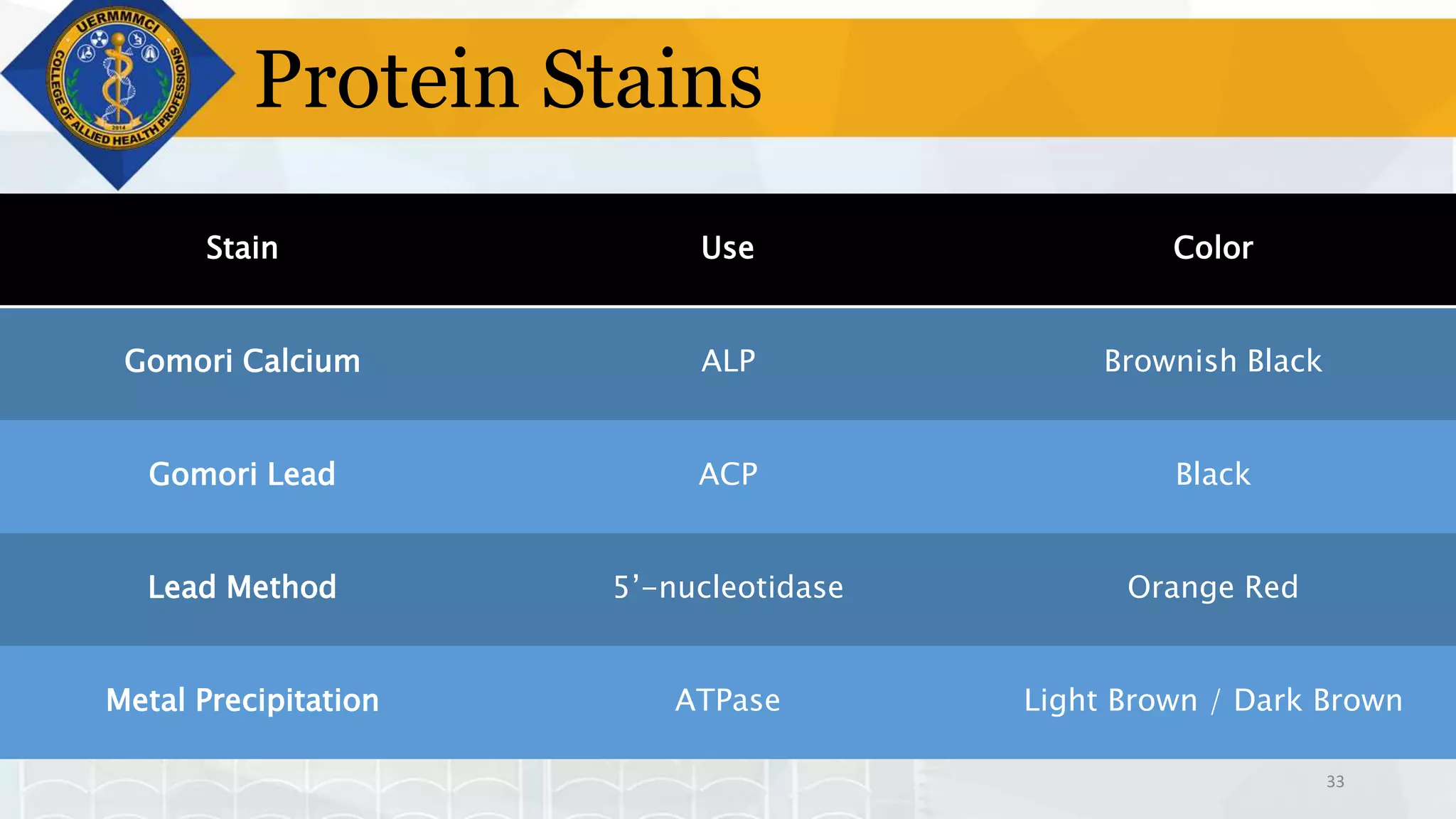 UERMMMCI
COLLEGE OF ALLIED HEALTH PROFESSIONS
2014

Protein Stains

| Stain | Use | Color |
|---|---|---|
| Gomori Calcium | ALP | Brownish Black |
| Gomori Lead | ACP | Black |
| Lead Method | 5’-nucleotidase | Orange Red |
| Metal Precipitation | ATPase | Light Brown / Dark Brown |

33